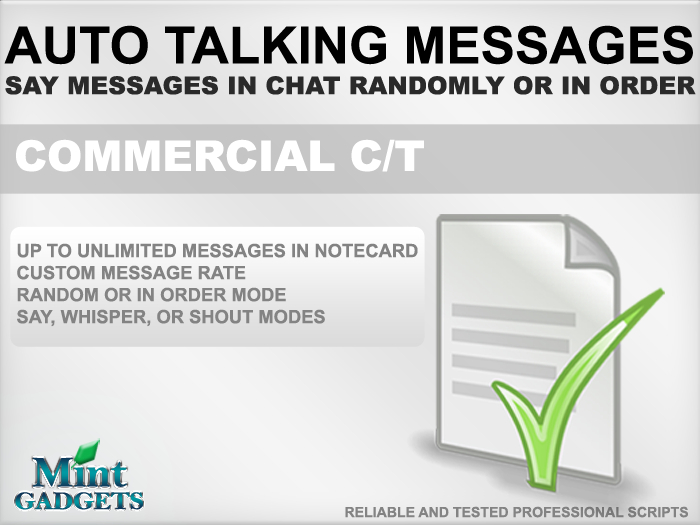 AUTO TALKING MESSAGES
SAY MESSAGES IN CHAT RANDOMLY OR IN ORDER

COMMERCIAL C/T

UP TO UNLIMITED MESSAGES IN NOTECARD
CUSTOM MESSAGE RATE
RANDOM OR IN ORDER MODE
SAY, WHISPER, OR SHOUT MODES

Mint
GADGETS

RELIABLE AND TESTED PROFESSIONAL SCRIPTS